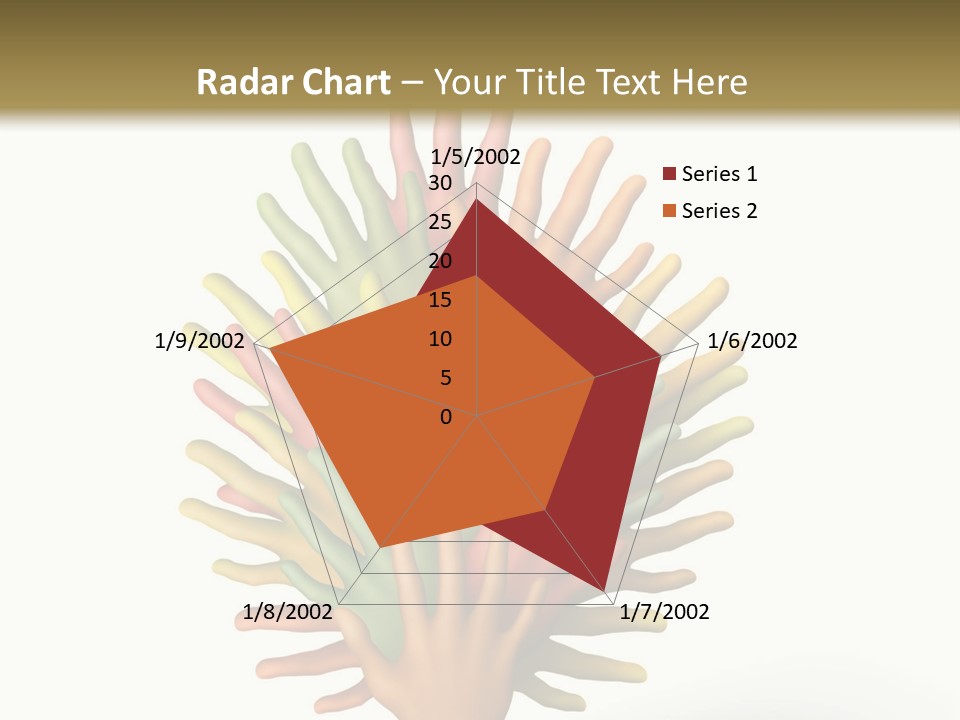 Radar Chart – Your Title Text Here

1/5/2002
30
25
20
15
10
5
0
1/6/2002
1/7/2002
1/8/2002
1/9/2002

Series 1
Series 2